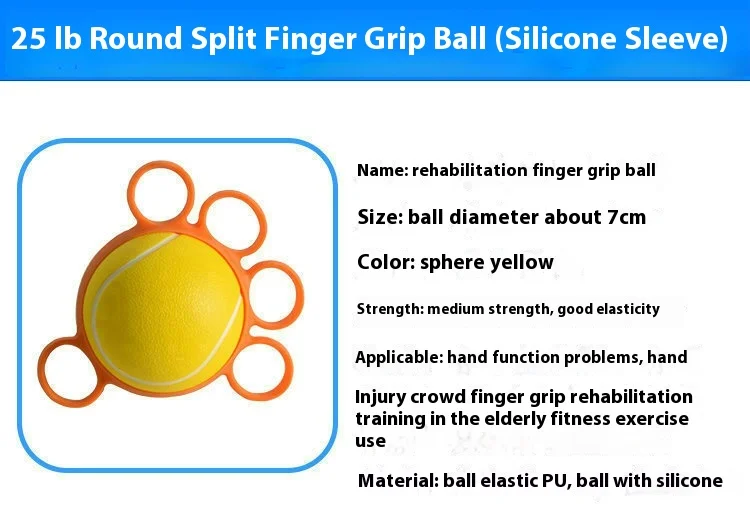 25 lb Round Split Finger Grip Ball (Silicone Sleeve)

Name: rehabilitation finger grip ball

Size: ball diameter about 7cm

Color: sphere yellow

Strength: medium strength, good elasticity

Applicable: hand function problems, hand

Injury crowd finger grip rehabilitation training in the elderly fitness exercise use

Material: ball elastic PU, ball with silicone